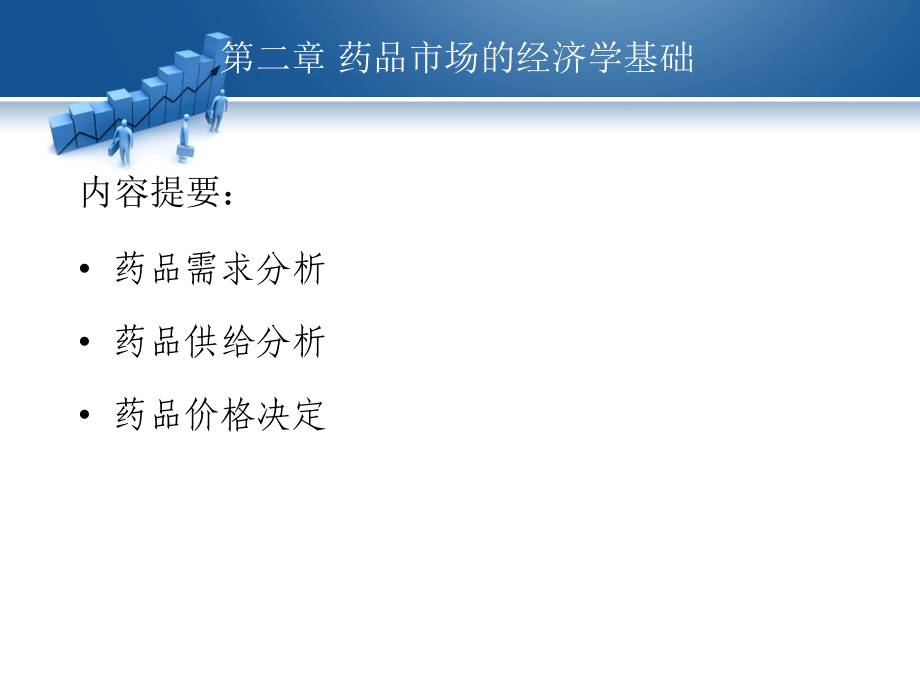 第二章 药品市场的经济学基础

内容提要：

• 药品需求分析

• 药品供给分析

• 药品价格决定